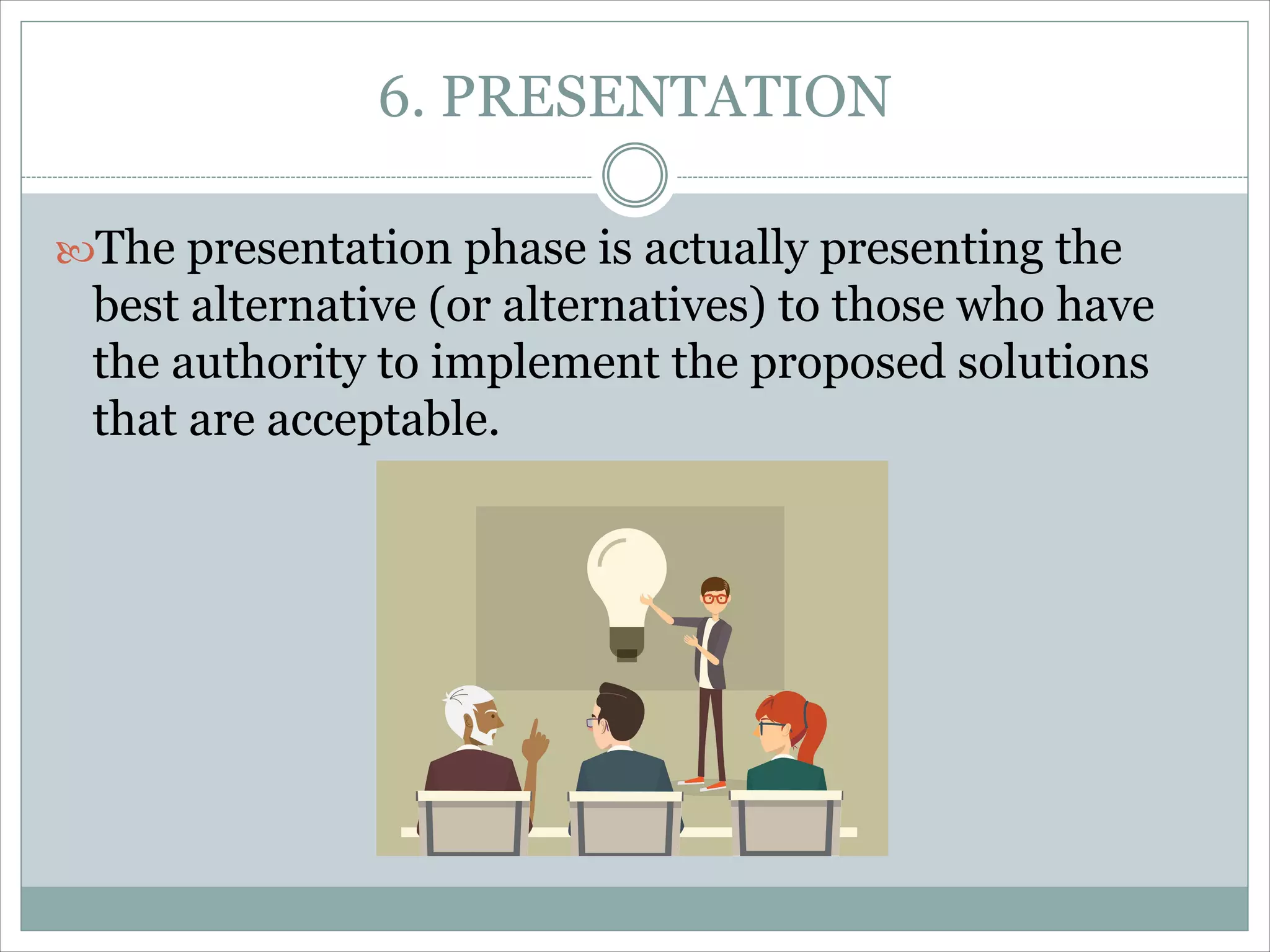 6. PRESENTATION

The presentation phase is actually presenting the best alternative (or alternatives) to those who have the authority to implement the proposed solutions that are acceptable.